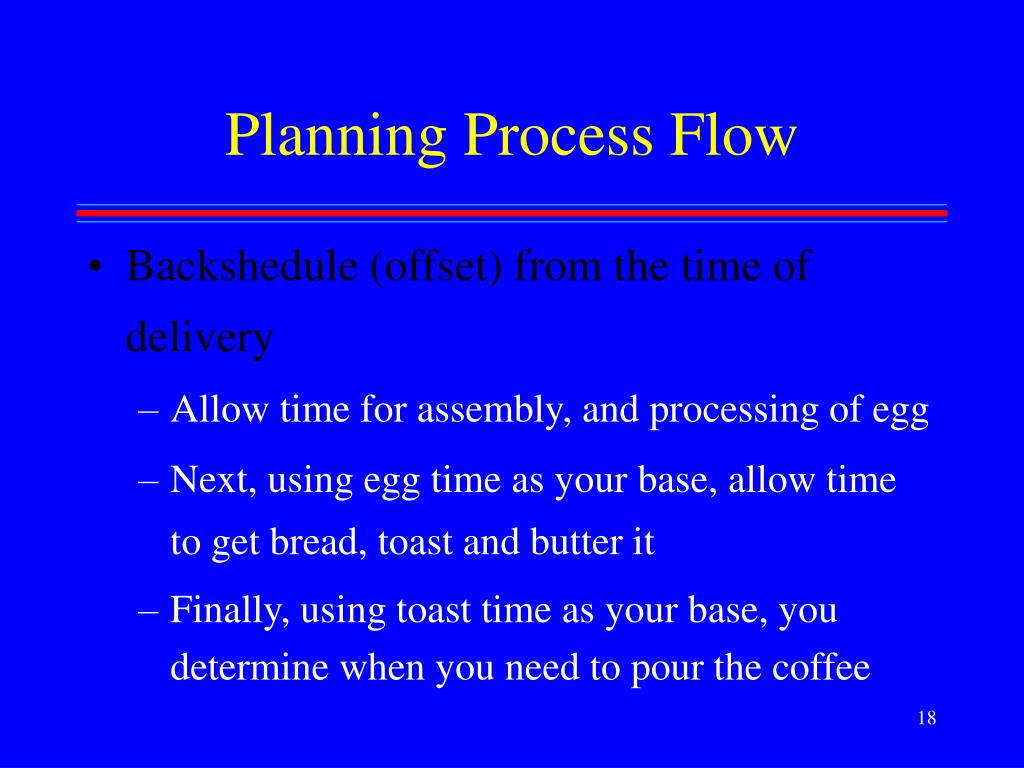 Planning Process Flow

• Backshedule (offset) from the time of delivery

– Allow time for assembly, and processing of egg

– Next, using egg time as your base, allow time to get bread, toast and butter it

– Finally, using toast time as your base, you determine when you need to pour the coffee

18